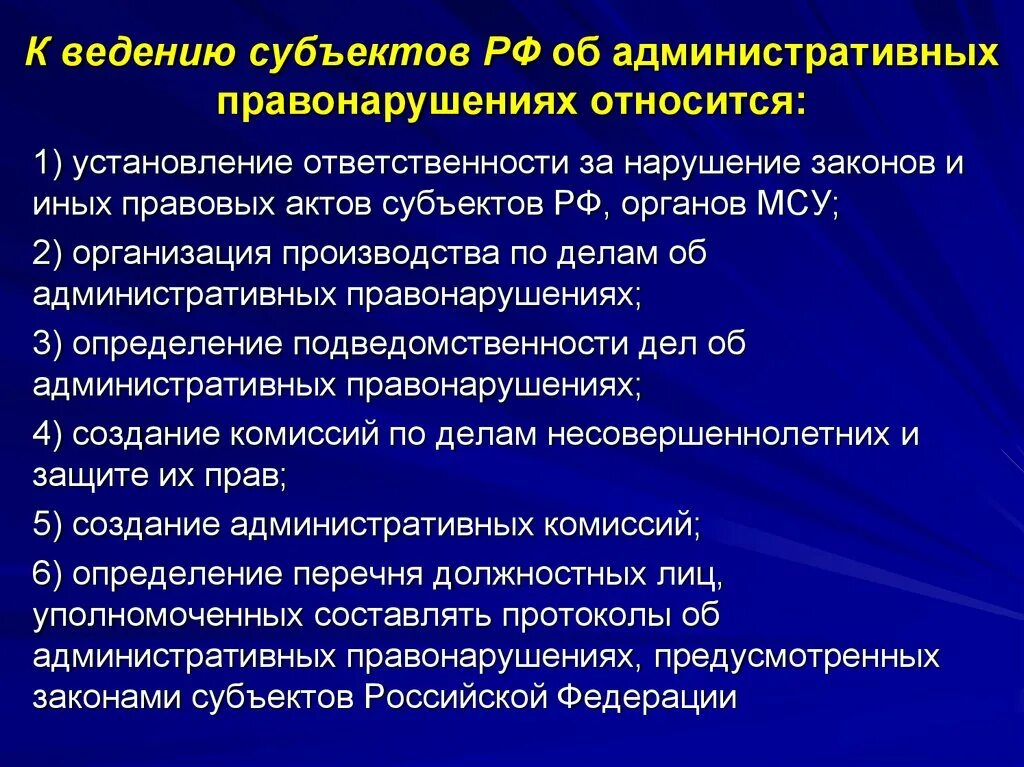 К ведению субъектов РФ об административных правонарушениях относится:

1) установление ответственности за нарушение законов и иных правовых актов субъектов РФ, органов МСУ;

2) организация производства по делам об административных правонарушениях;

3) определение подведомственности дел об административных правонарушениях;

4) создание комиссий по делам несовершеннолетних и защите их прав;

5) создание административных комиссий;

6) определение перечня должностных лиц, уполномоченных составлять протоколы об административных правонарушениях, предусмотренных законами субъектов Российской Федерации